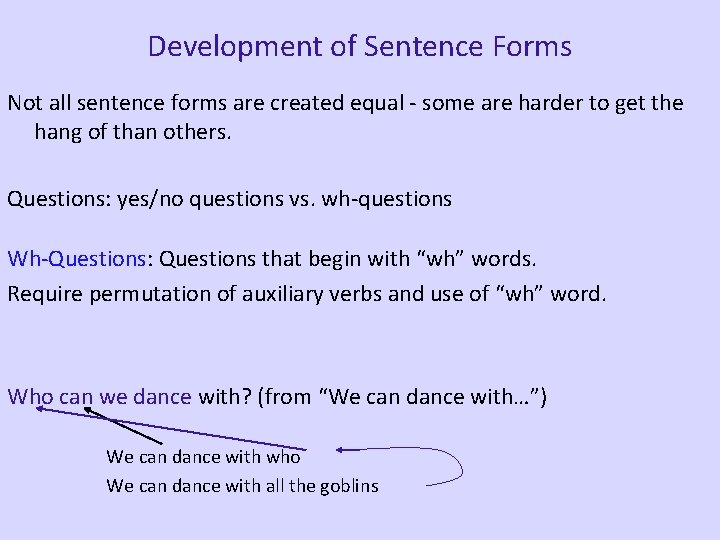 Development of Sentence Forms

Not all sentence forms are created equal - some are harder to get the hang of than others.

Questions: yes/no questions vs. wh-questions

Wh-Questions: Questions that begin with “wh” words.

Require permutation of auxiliary verbs and use of “wh” word.

Who can we dance with? (from “We can dance with…”)

We can dance with who

We can dance with all the goblins